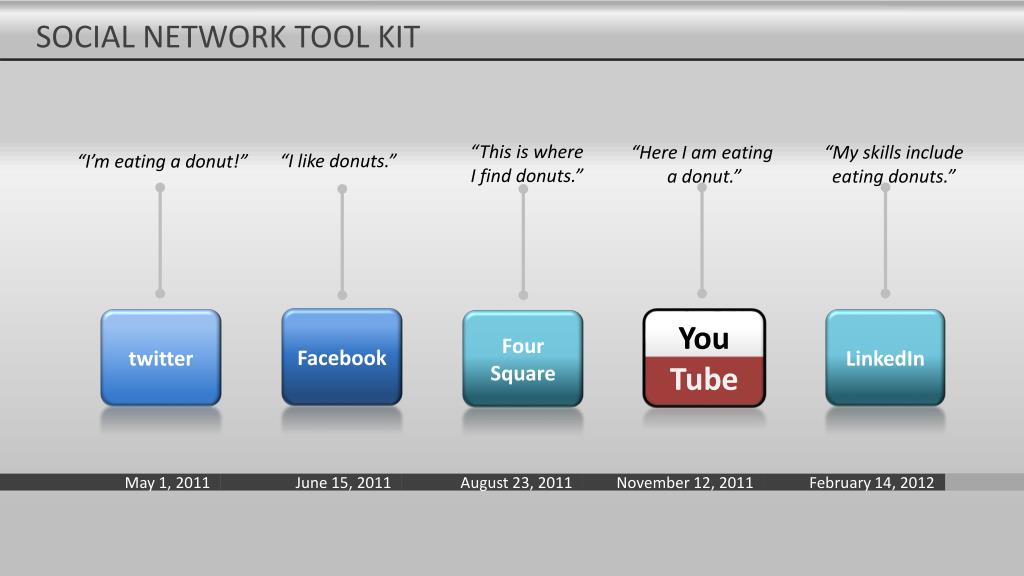 SOCIAL NETWORK TOOL KIT

“I’m eating a donut!”

“I like donuts.”

“This is where I find donuts.”

“Here I am eating a donut.”

“My skills include eating donuts.”

twitter

Facebook

Four Square

You Tube

LinkedIn

May 1, 2011

June 15, 2011

August 23, 2011

November 12, 2011

February 14, 2012